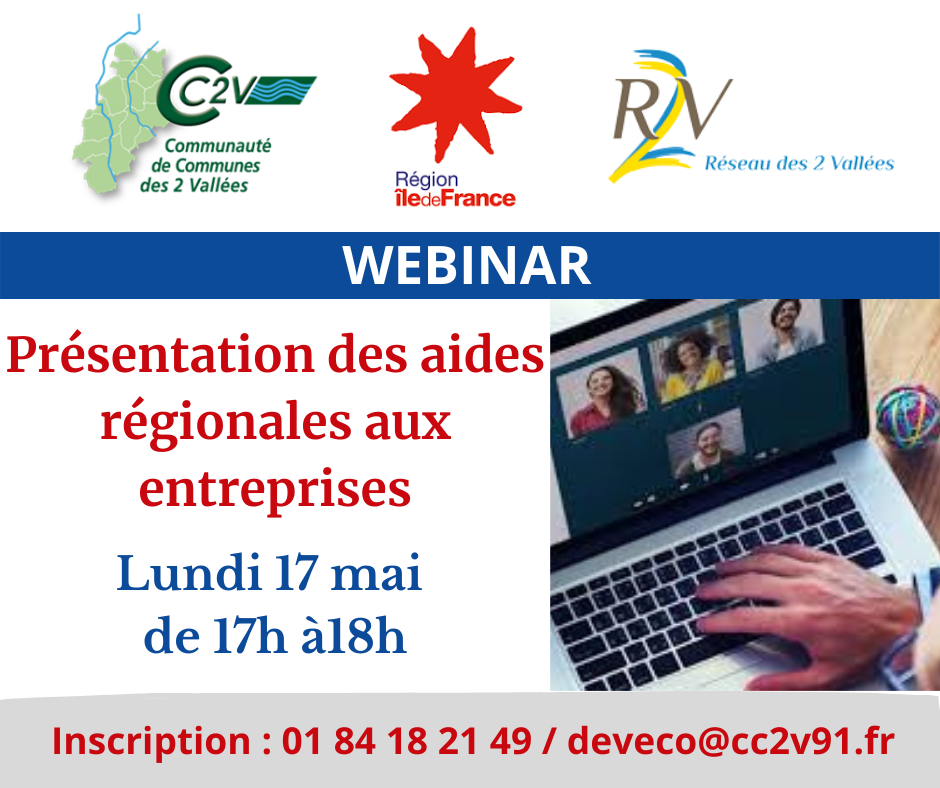 CC2V
Communauté de Communes des 2 Vallées

Région îledeFrance

R2V
Réseau des 2 Vallées

WEBINAR

Présentation des aides régionales aux entreprises

Lundi 17 mai
de 17h à18h

Inscription : 01 84 18 21 49 / deveco@cc2v91.fr